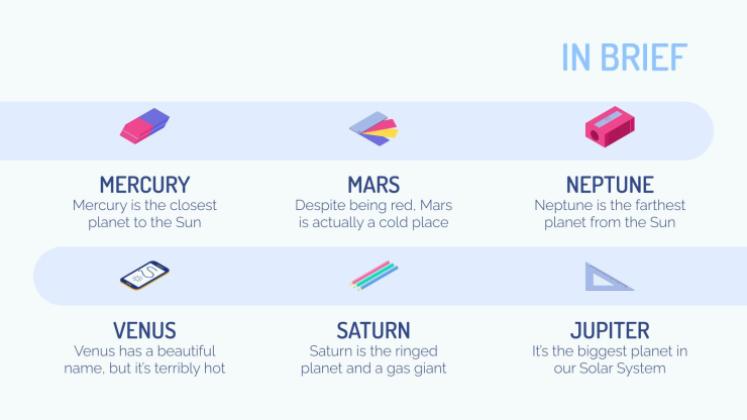 IN BRIEF

MERCURY
Mercury is the closest planet to the Sun

MARS
Despite being red, Mars is actually a cold place

NEPTUNE
Neptune is the farthest planet from the Sun

VENUS
Venus has a beautiful name, but it's terribly hot

SATURN
Saturn is the ringed planet and a gas giant

JUPITER
It's the biggest planet in our Solar System